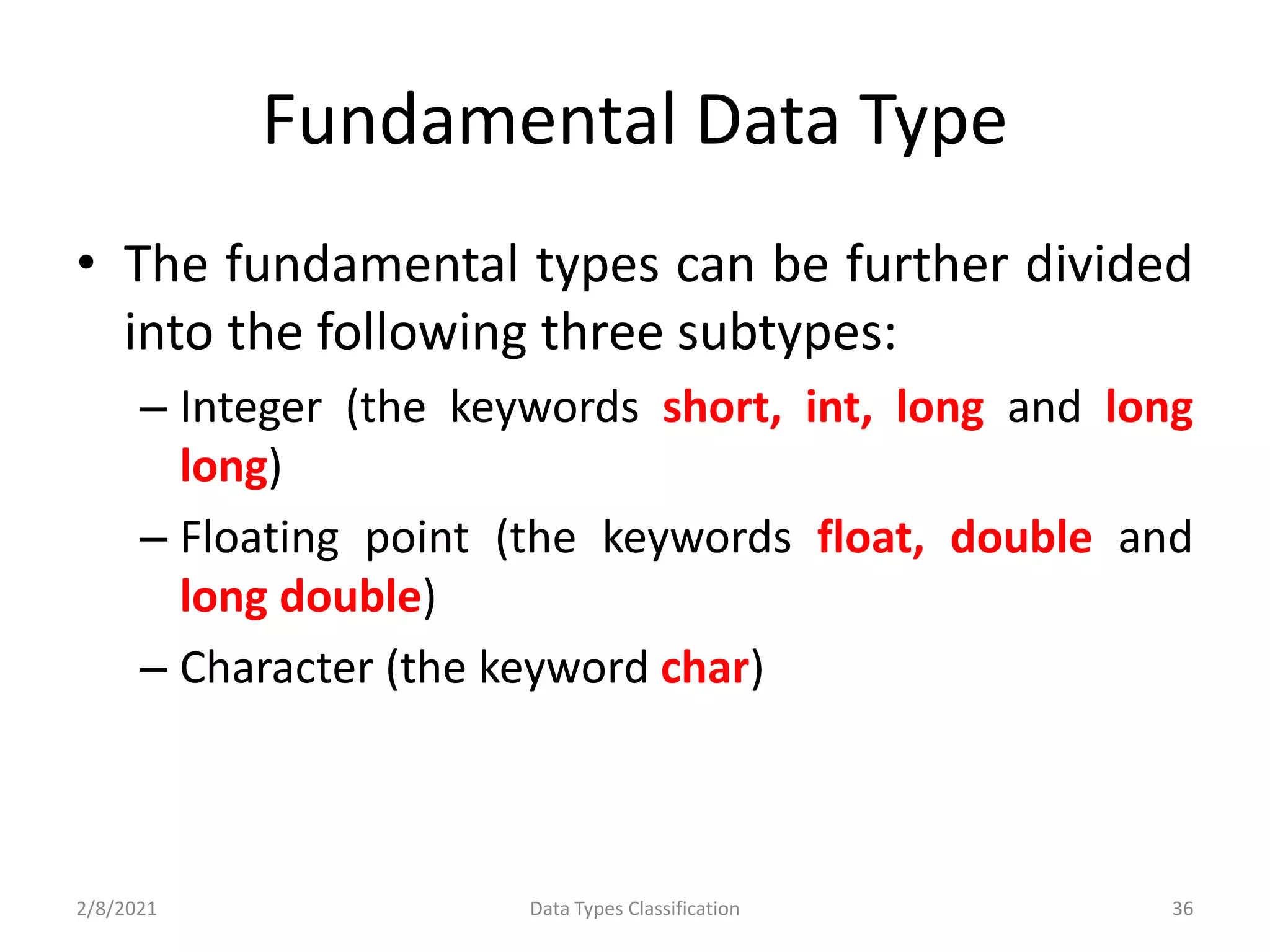 Fundamental Data Type

• The fundamental types can be further divided into the following three subtypes:

– Integer (the keywords short, int, long and long long)

– Floating point (the keywords float, double and long double)

– Character (the keyword char)

2/8/2021

Data Types Classification

36